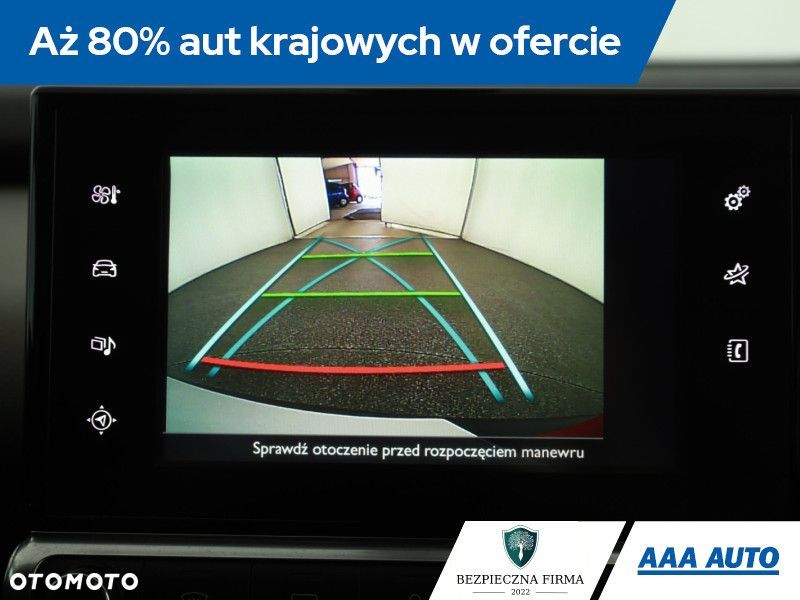 Aż 80% aut krajowych w ofercie

Sprawdź otoczenie przed rozpoczęciem manewru

OTOMOTO

BEZPIECZNA FIRMA
2022

AAA AUTO